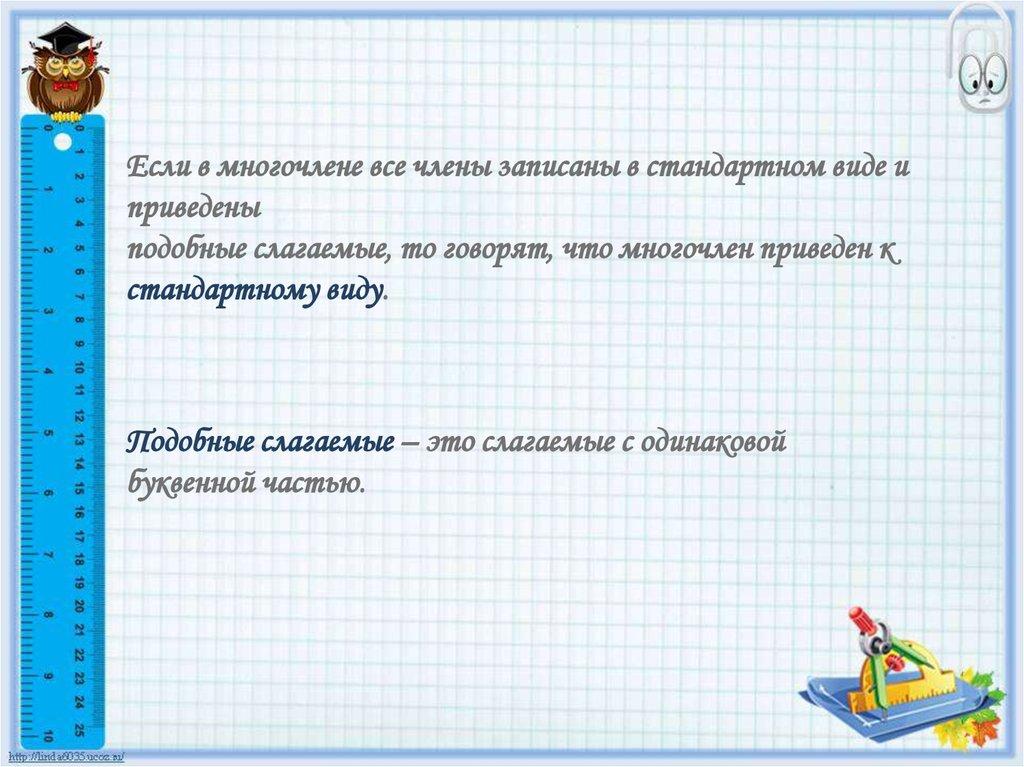 Если в многочлене все члены записаны в стандартном виде и приведены
подобные слагаемые, то говорят, что многочлен приведен к стандартному виду.

Подобные слагаемые – это слагаемые с одинаковой буквенной частью.

http://linda6035.ucoz.ru/